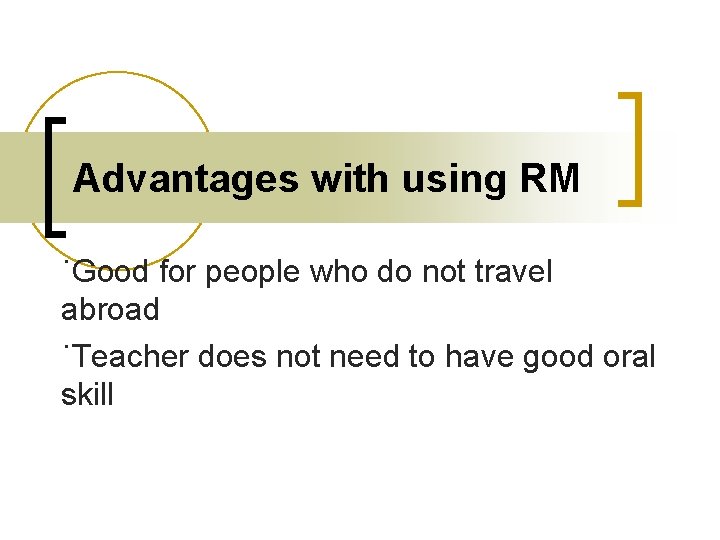 Advantages with using RM

˙Good for people who do not travel abroad

˙Teacher does not need to have good oral skill